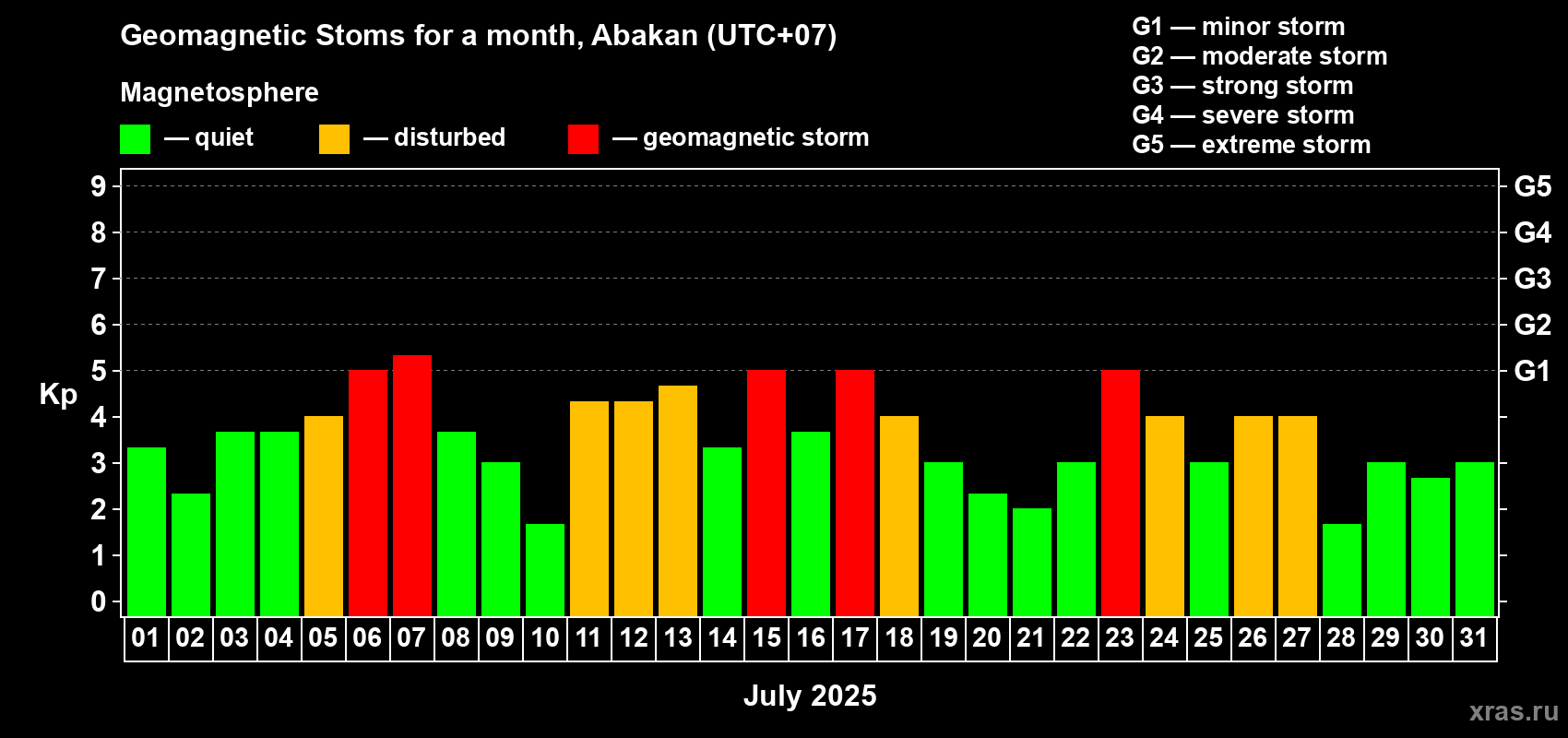 Geomagnetic Stoms for a month, Abakan (UTC+07)

Magnetosphere

— quiet — disturbed — geomagnetic storm

G1 — minor storm
G2 — moderate storm
G3 — strong storm
G4 — severe storm
G5 — extreme storm

Kp

9
8
7
6
5
4
3
2
1
0

G5
G4
G3
G2
G1

01 02 03 04 05 06 07 08 09 10 11 12 13 14 15 16 17 18 19 20 21 22 23 24 25 26 27 28 29 30 31

July 2025

xras.ru